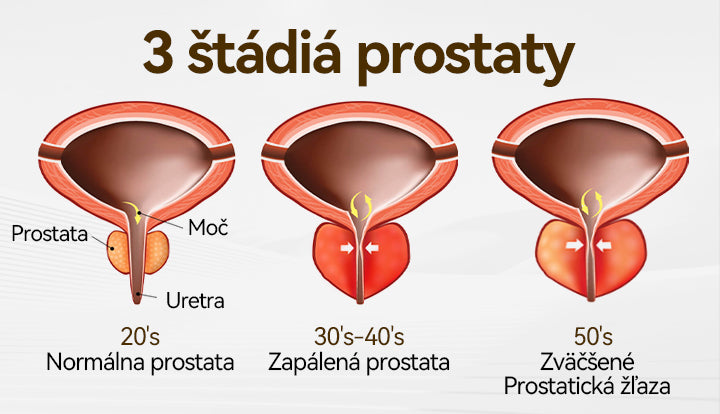 3 štádiá prostaty

Prostata

Moč

Uretra

20's
Normálna prostata

30's-40's
Zapálená prostata

50's
Zväčšené
Prostatická žľaza